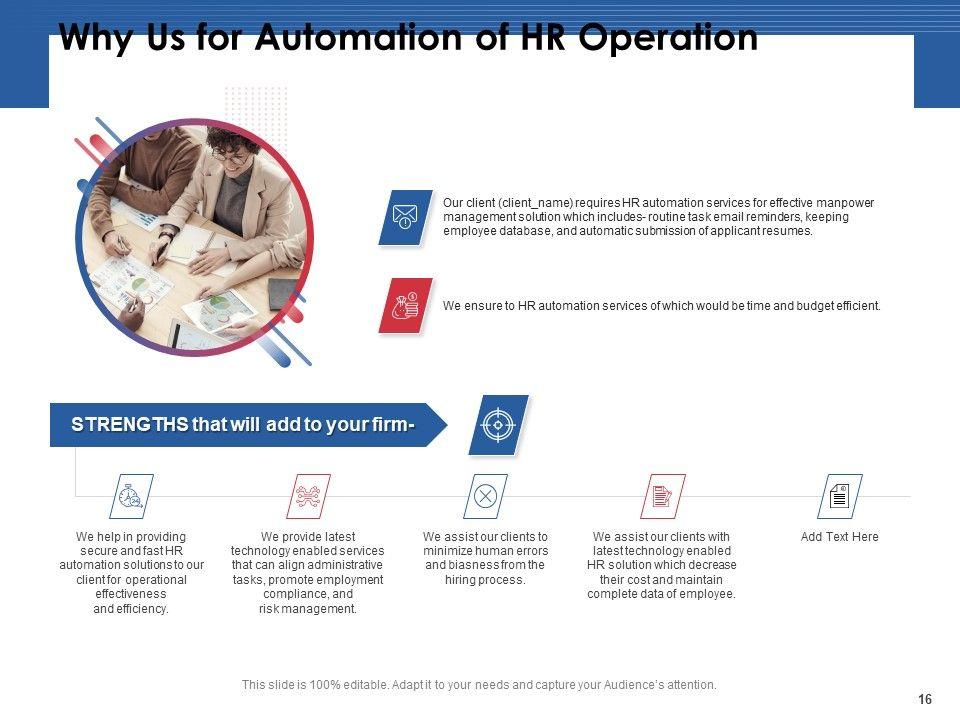 Why Us for Automation of HR Operation

Our client (client_name) requires HR automation services for effective manpower management solution which includes- routine task email reminders, keeping employee database, and automatic submission of applicant resumes.

We ensure to HR automation services of which would be time and budget efficient.

STRENGTHS that will add to your firm-

We help in providing secure and fast HR automation solutions to our client for operational effectiveness and efficiency.

We provide latest technology enabled services that can align administrative tasks, promote employment compliance, and risk management.

We assist our clients to minimize human errors and biasness from the hiring process.

We assist our clients with latest technology enabled HR solution which decrease their cost and maintain complete data of employee.

Add Text Here

This slide is 100% editable. Adapt it to your needs and capture your Audience's attention.

16